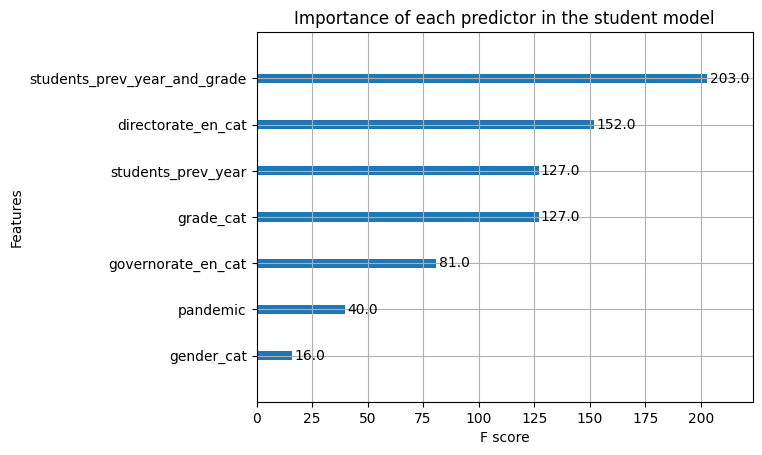 Importance of each predictor in the student model

Features

students_prev_year_and_grade 203.0
directorate_en_cat 152.0
students_prev_year 127.0
grade_cat 127.0
governorate_en_cat 81.0
pandemic 40.0
gender_cat 16.0

0 25 50 75 100 125 150 175 200

F score